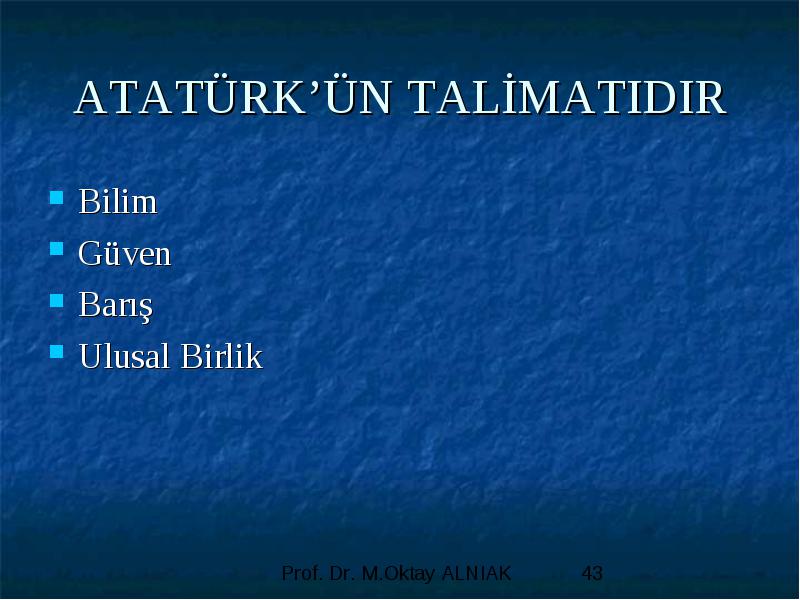 ATATÜRK'ÜN TALİMATIDIR

- Bilim
- Güven
- Barış
- Ulusal Birlik

Prof. Dr. M.Oktay ALNIAK 43